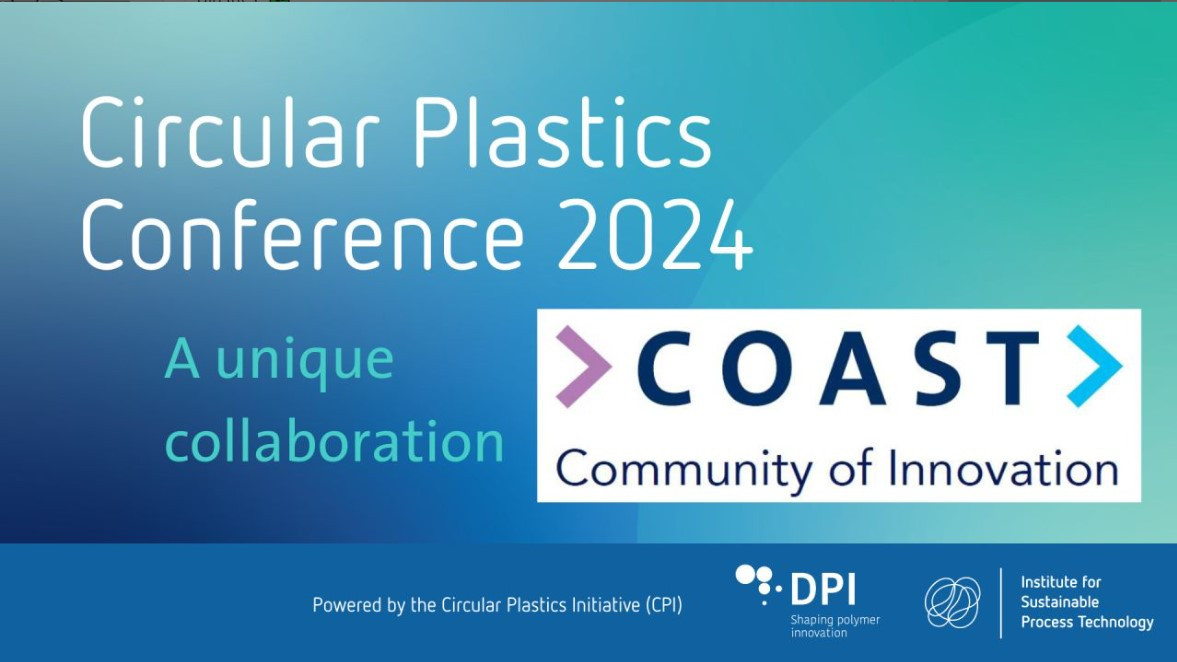 Circular Plastics Conference 2024

A unique collaboration

>COAST>
Community of Innovation

Powered by the Circular Plastics Initiative (CPI)

DPI
Shaping polymer innovation

Institute for Sustainable Process Technology